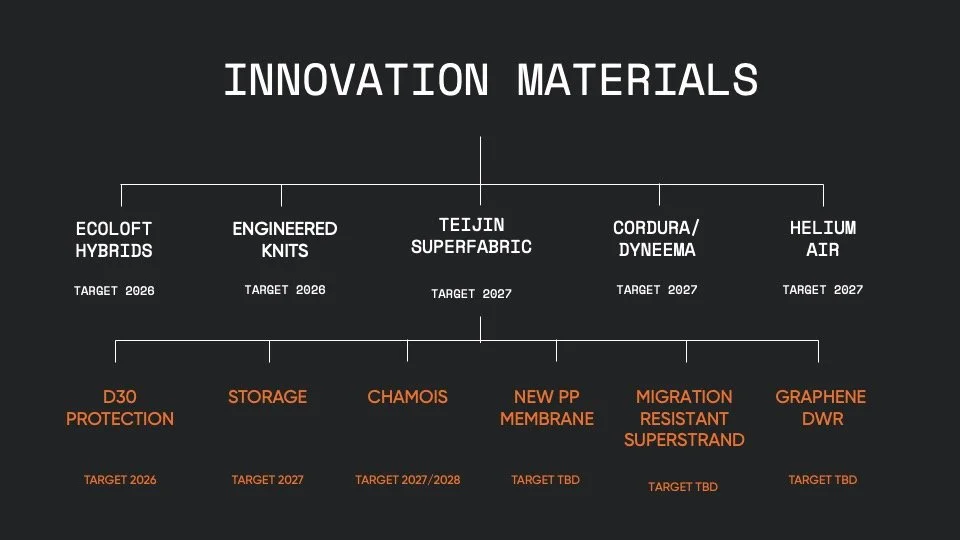 INNOVATION MATERIALS

ECOLOFT HYBRIDS

TARGET 2026

ENGINEERED KNITS

TARGET 2026

TEIJIN SUPERFABRIC

TARGET 2027

CORDURA/ DYNEEMA

TARGET 2027

HELIUM AIR

TARGET 2027

D30 PROTECTION

TARGET 2026

STORAGE

TARGET 2027

CHAMOIS

TARGET 2027/2028

NEW PP MEMBRANE

TARGET TBD

MIGRATION RESISTANT SUPERSTRAND

TARGET TBD

GRAPHENE DWR

TARGET TBD